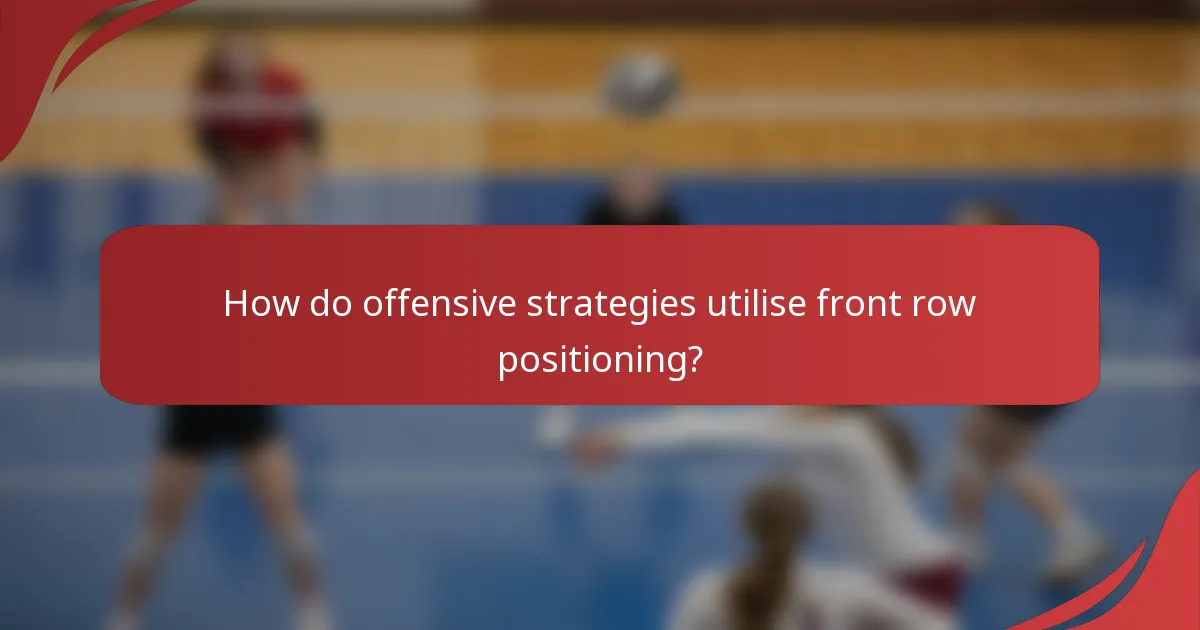 How do offensive strategies utilise front row positioning?